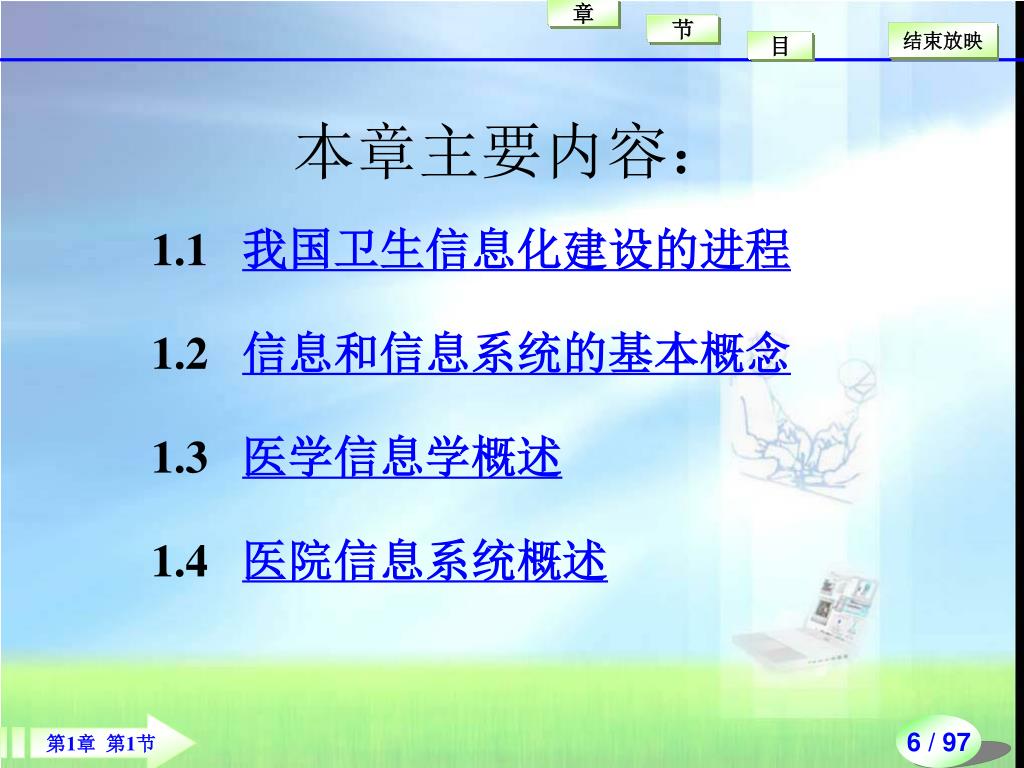 章

节

目

结束放映

本章主要内容：

1.1 我国卫生信息化建设的进程

1.2 信息和信息系统的基本概念

1.3 医学信息学概述

1.4 医院信息系统概述

第1章 第1节

6 / 97